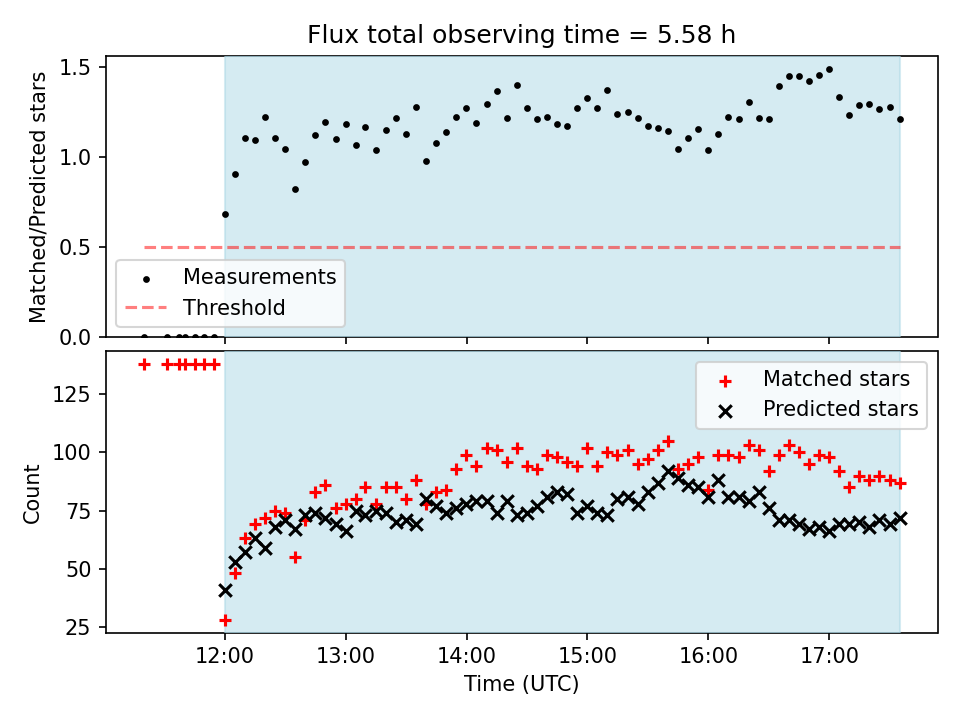 Flux total observing time = 5.58 h

Matched/Predicted stars

1.5
1.0
0.5
0.0

Measurements
Threshold

Count

125
100
75
50
25

Matched stars
Predicted stars

12:00
13:00
14:00
15:00
16:00
17:00

Time (UTC)